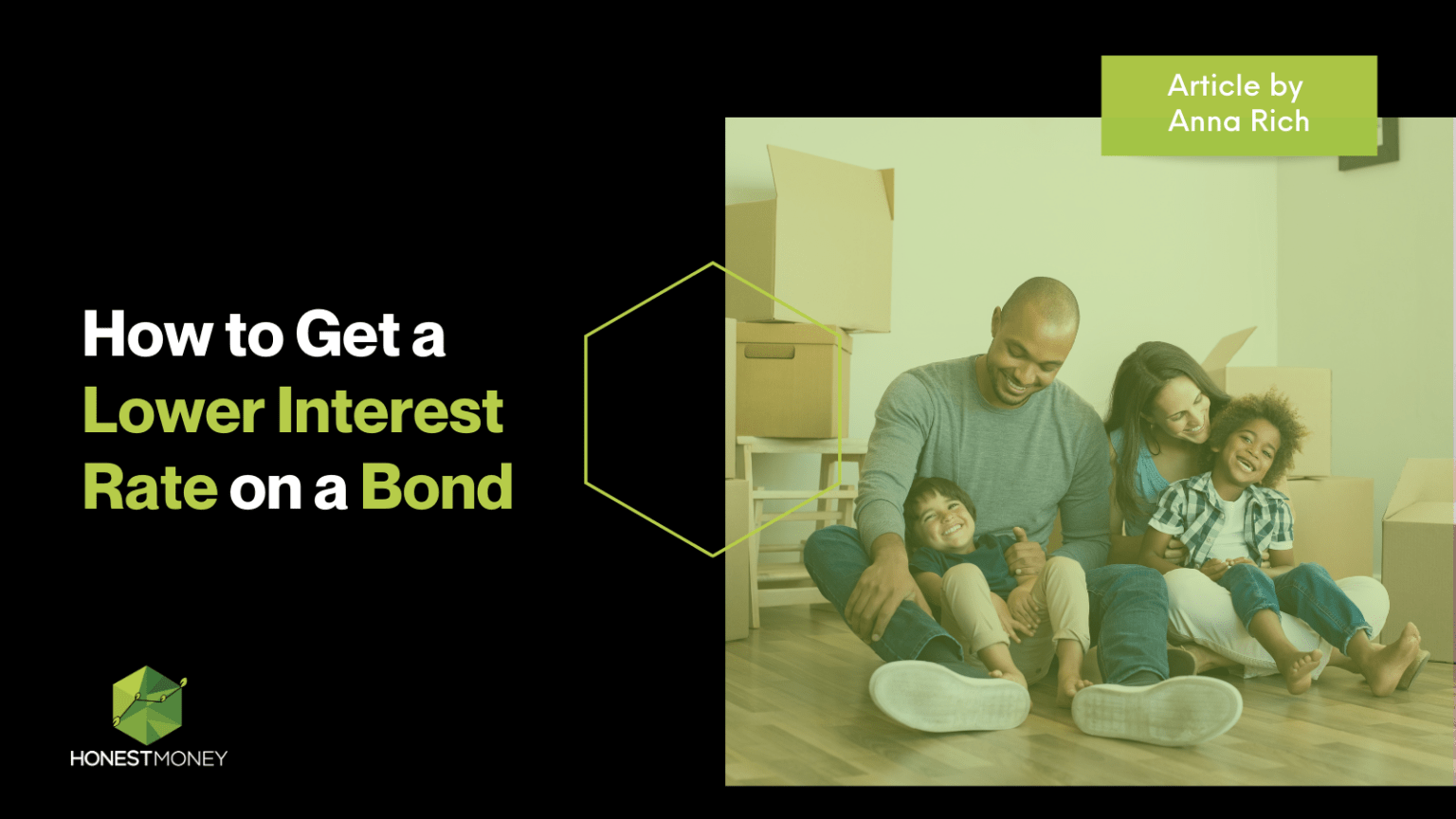 Article by
Anna Rich

How to Get a Lower Interest Rate on a Bond

HONESTMONEY